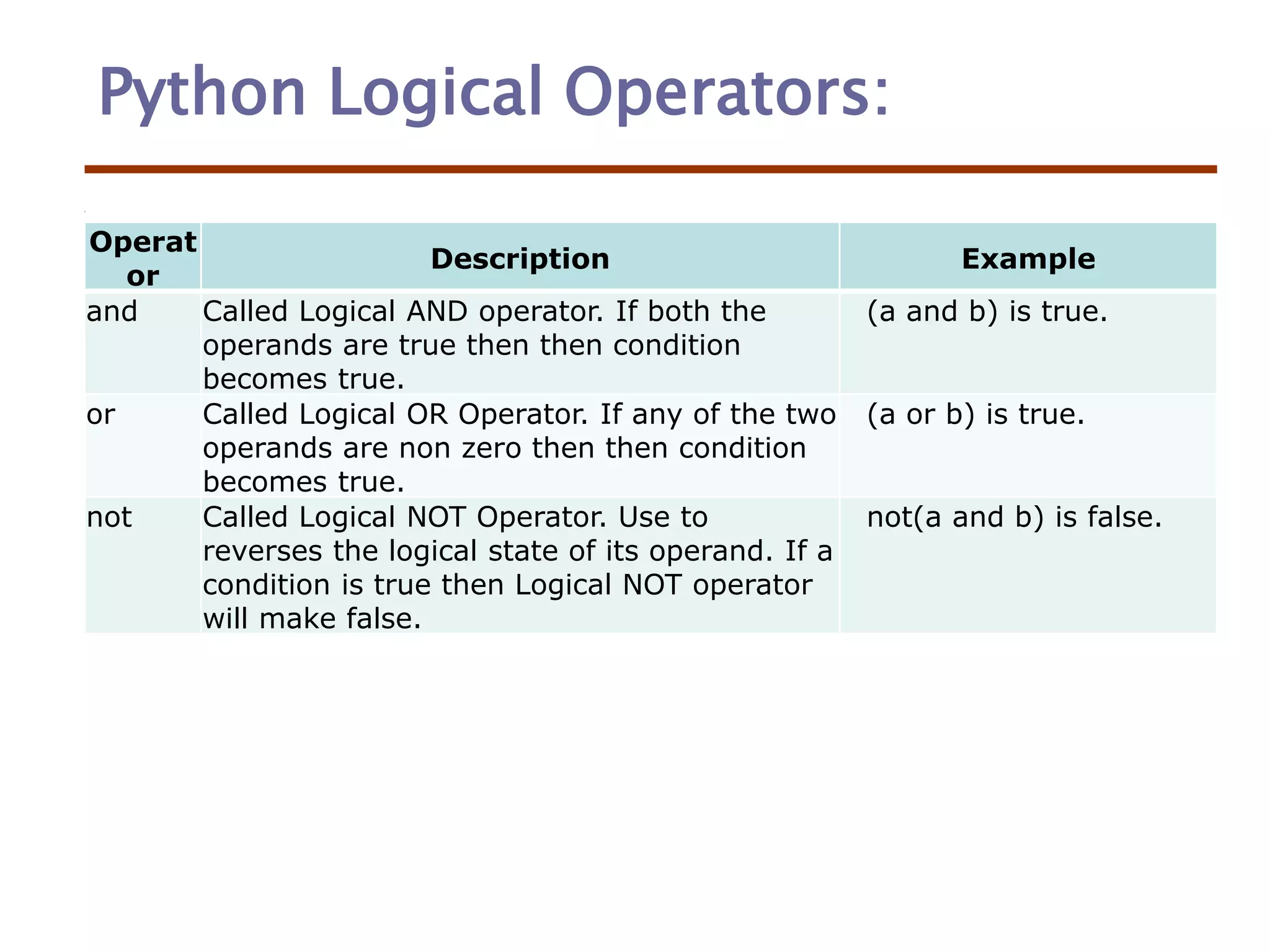 Python Logical Operators:

| Operator | Description | Example |
|---|---|---|
| and | Called Logical AND operator. If both the operands are true then then condition becomes true. | (a and b) is true. |
| or | Called Logical OR Operator. If any of the two operands are non zero then then condition becomes true. | (a or b) is true. |
| not | Called Logical NOT Operator. Use to reverses the logical state of its operand. If a condition is true then Logical NOT operator will make false. | not(a and b) is false. |